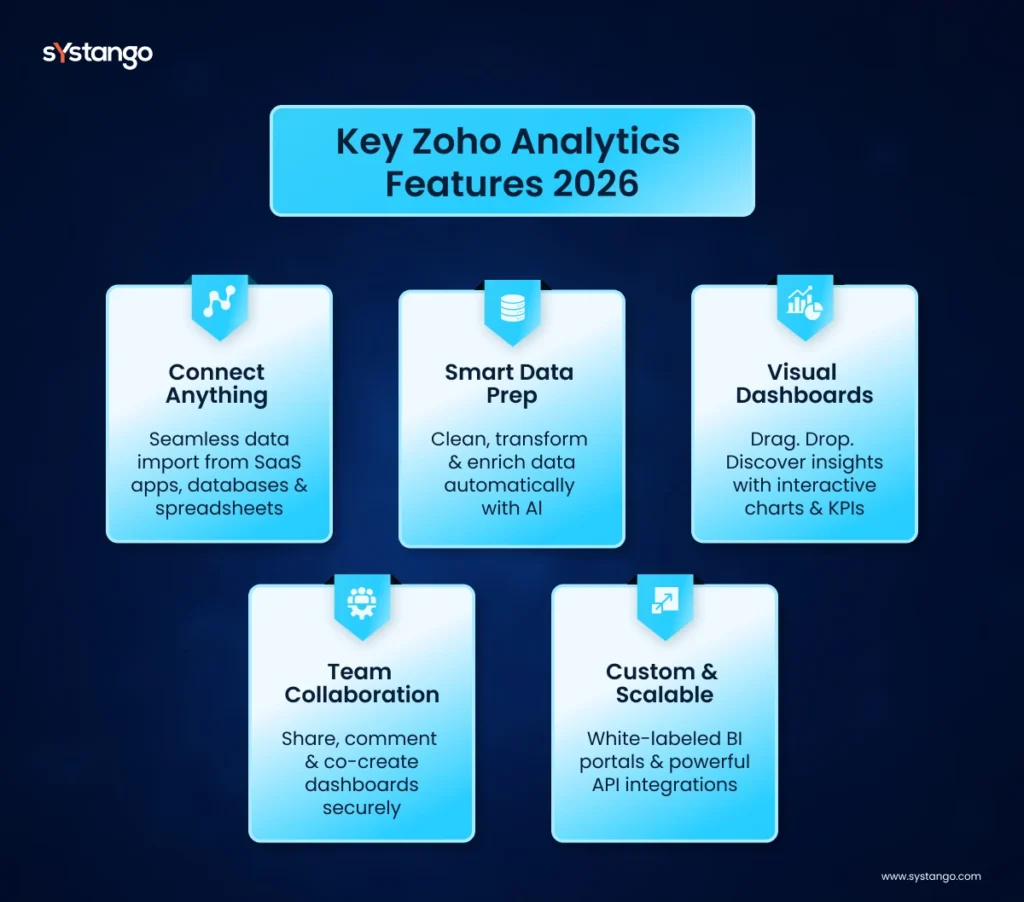 sYstango

Key Zoho Analytics Features 2026

Connect Anything

Seamless data import from SaaS apps, databases & spreadsheets

Smart Data Prep

Clean, transform & enrich data automatically with AI

Visual Dashboards

Drag. Drop. Discover insights with interactive charts & KPIs

Team Collaboration

Share, comment & co-create dashboards securely

Custom & Scalable

White-labeled BI portals & powerful API integrations

www.systango.com